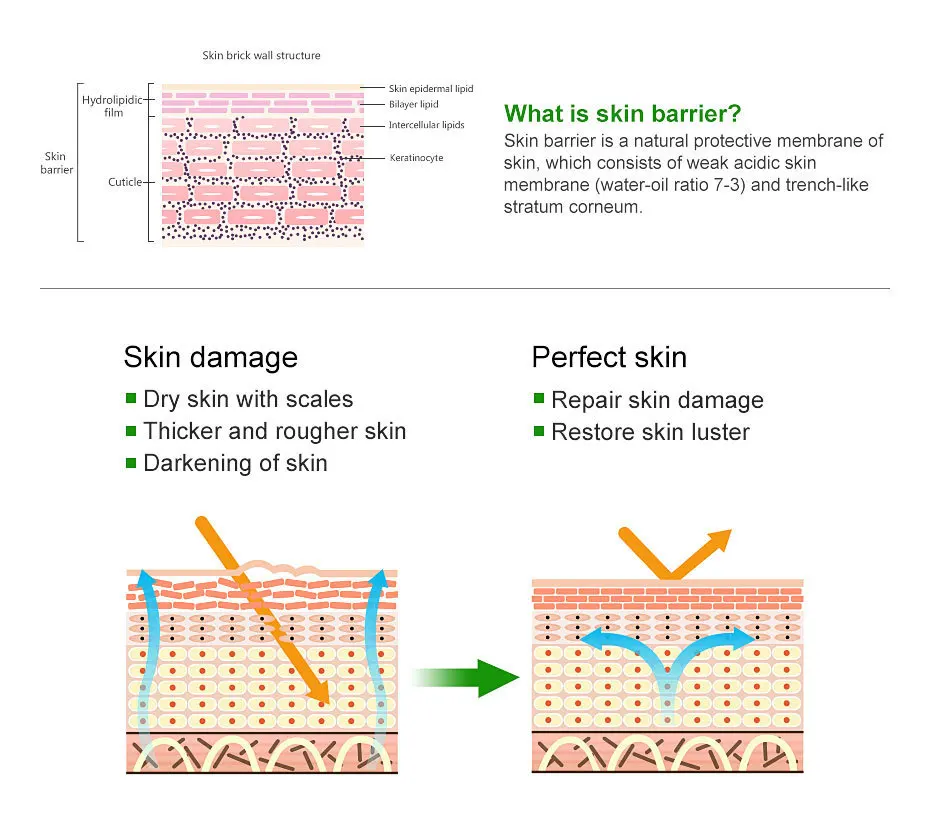 Skin brick wall structure

Skin barrier

Hydrolipidic film

Cuticle

Skin epidermal lipid

Bilayer lipid

Intercellular lipids

Keratinocyte

What is skin barrier?

Skin barrier is a natural protective membrane of skin, which consists of weak acidic skin membrane (water-oil ratio 7-3) and trench-like stratum corneum.

Skin damage

Dry skin with scales

Thicker and rougher skin

Darkening of skin

Perfect skin

Repair skin damage

Restore skin luster